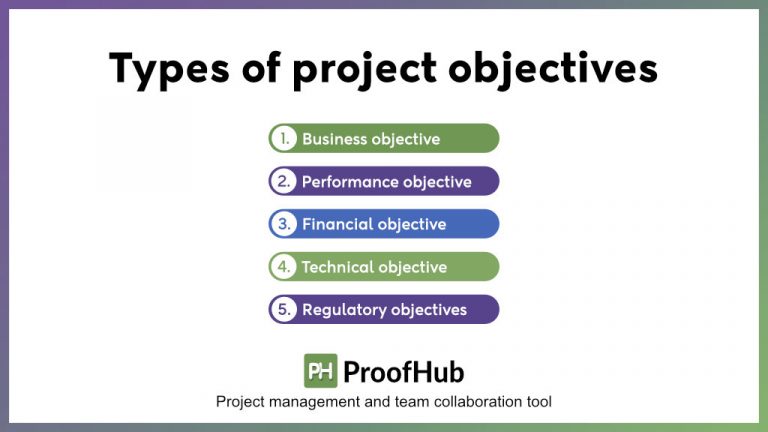 Types of project objectives

1. Business objective

2. Performance objective

3. Financial objective

4. Technical objective

5. Regulatory objectives

PH ProofHub

Project management and team collaboration tool